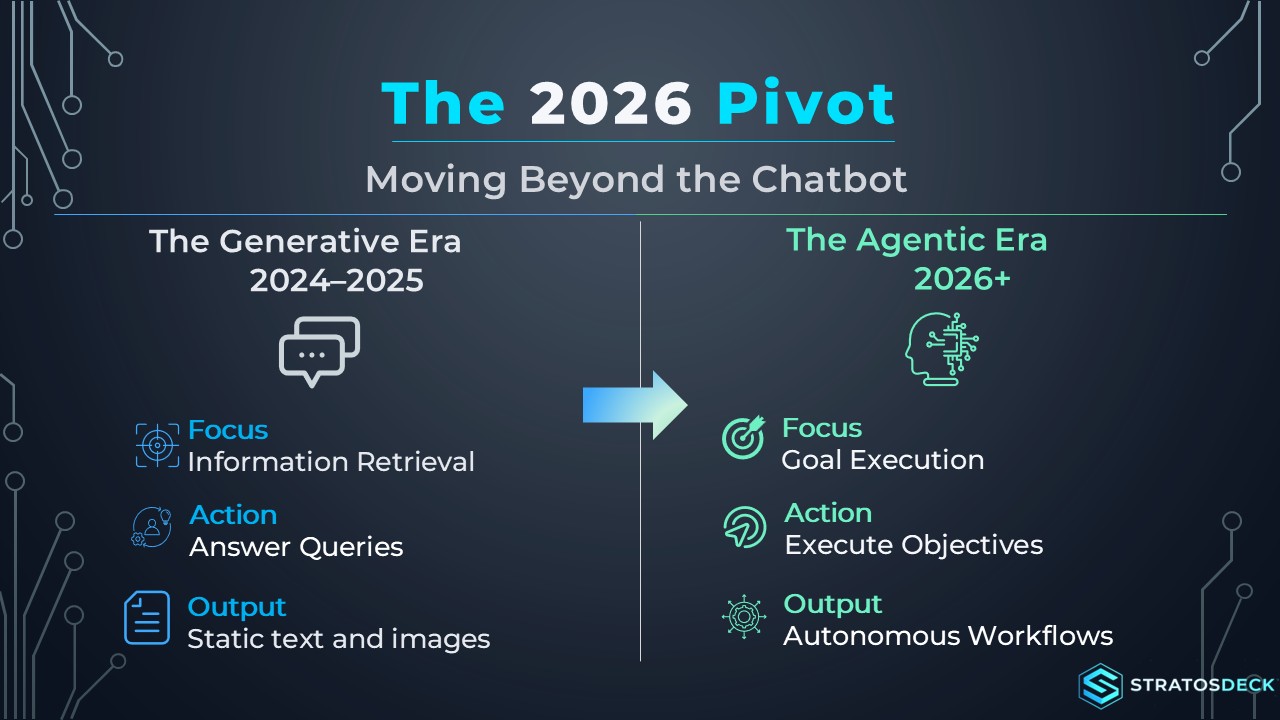 The 2026 Pivot

Moving Beyond the Chatbot

The Generative Era
2024–2025

Focus
Information Retrieval

Action
Answer Queries

Output
Static text and images

The Agentic Era
2026+

Focus
Goal Execution

Action
Execute Objectives

Output
Autonomous Workflows

STRATOSDECK